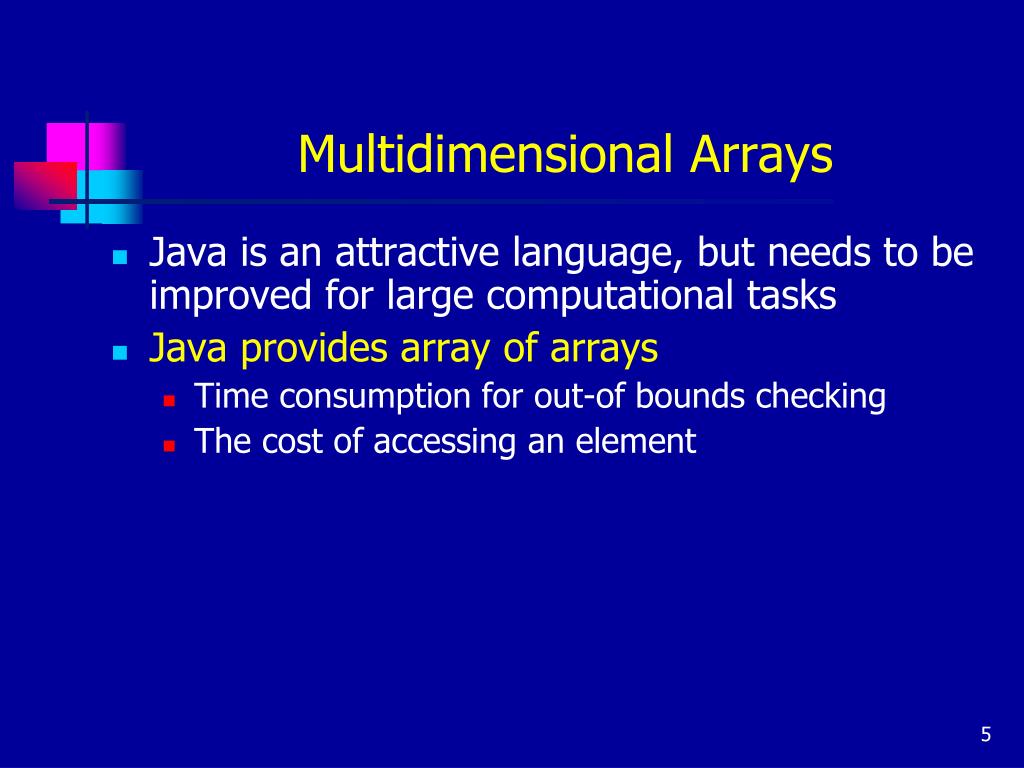 Multidimensional Arrays

- Java is an attractive language, but needs to be improved for large computational tasks
- Java provides array of arrays
  - Time consumption for out-of bounds checking
  - The cost of accessing an element

5